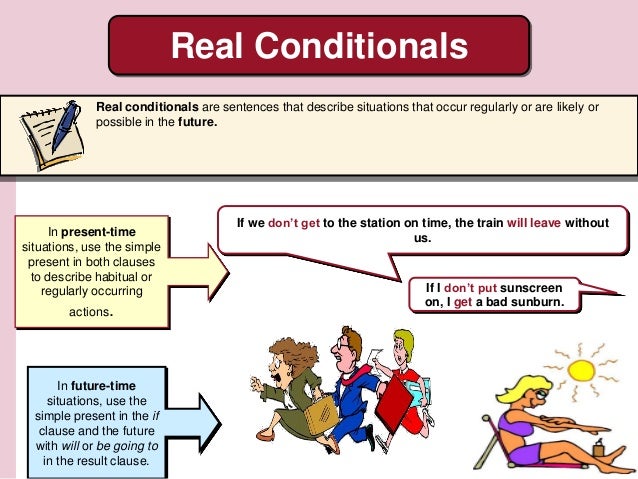 Real Conditionals

Real conditionals are sentences that describe situations that occur regularly or are likely or possible in the future.

In present-time situations, use the simple present in both clauses to describe habitual or regularly occurring actions.

If we don't get to the station on time, the train will leave without us.

If I don't put sunscreen on, I get a bad sunburn.

In future-time situations, use the simple present in the if clause and the future with will or be going to in the result clause.